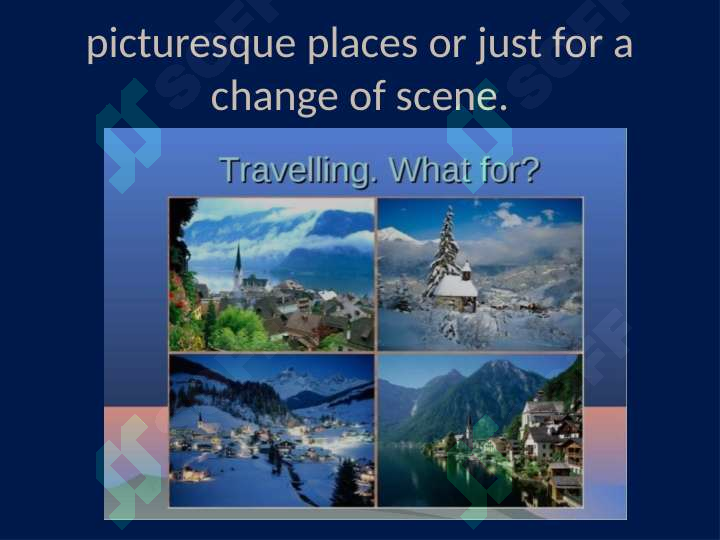 picturesque places or just for a change of scene.

Travelling. What for?